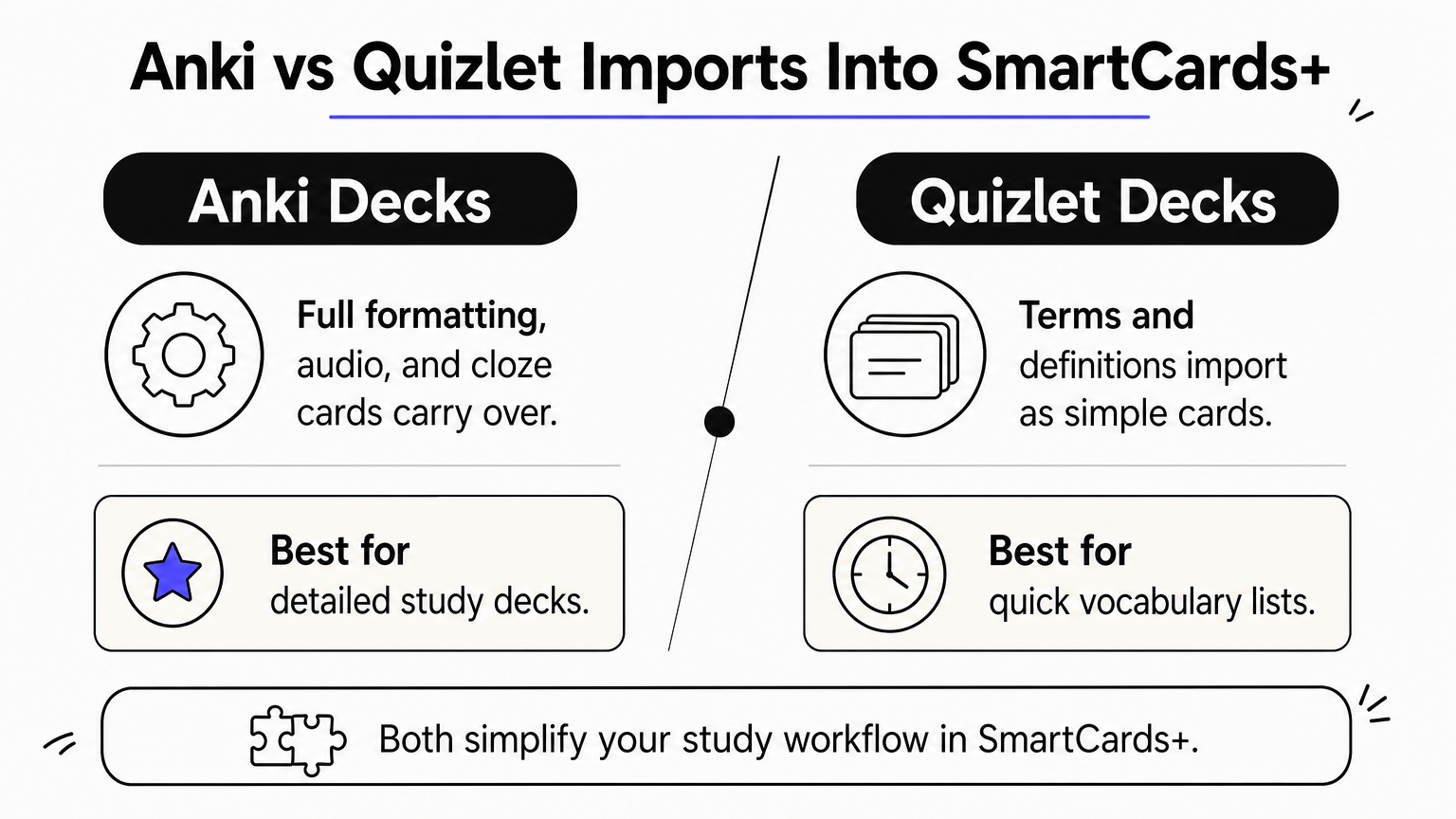 Anki vs Quizlet Imports Into SmartCards+

Anki Decks

Full formatting, audio, and cloze cards carry over.

Best for detailed study decks.

Quizlet Decks

Terms and definitions import as simple cards.

Best for quick vocabulary lists.

Both simplify your study workflow in SmartCards+.